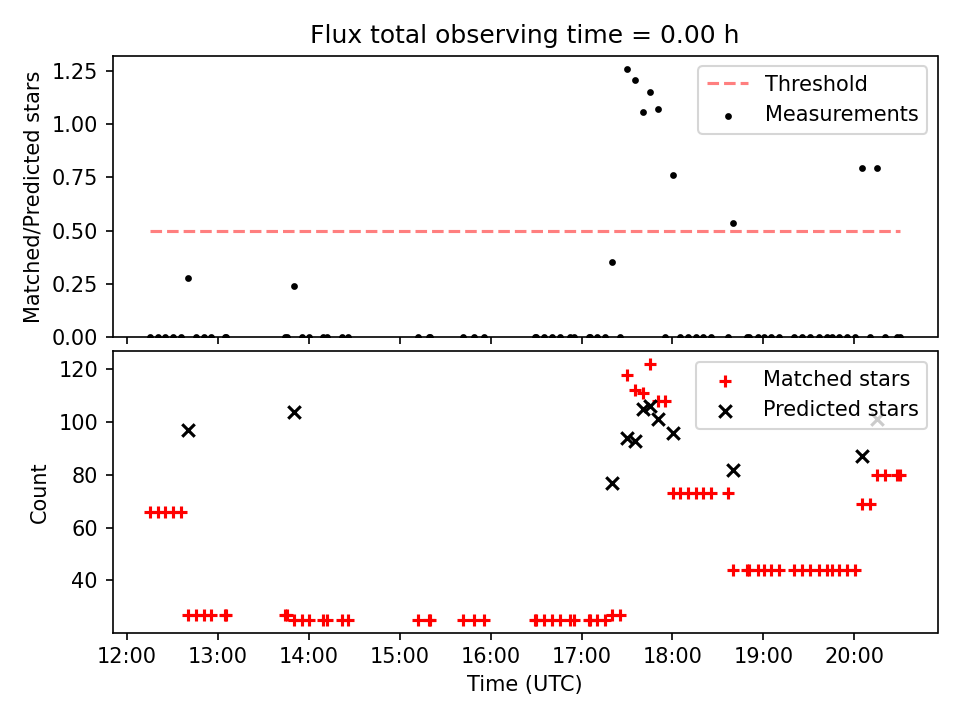 Flux total observing time = 0.00 h

Matched/Predicted stars

1.25
1.00
0.75
0.50
0.25
0.00

Threshold
Measurements

Count

120
100
80
60
40

Matched stars
Predicted stars

12:00
13:00
14:00
15:00
16:00
17:00
18:00
19:00
20:00

Time (UTC)